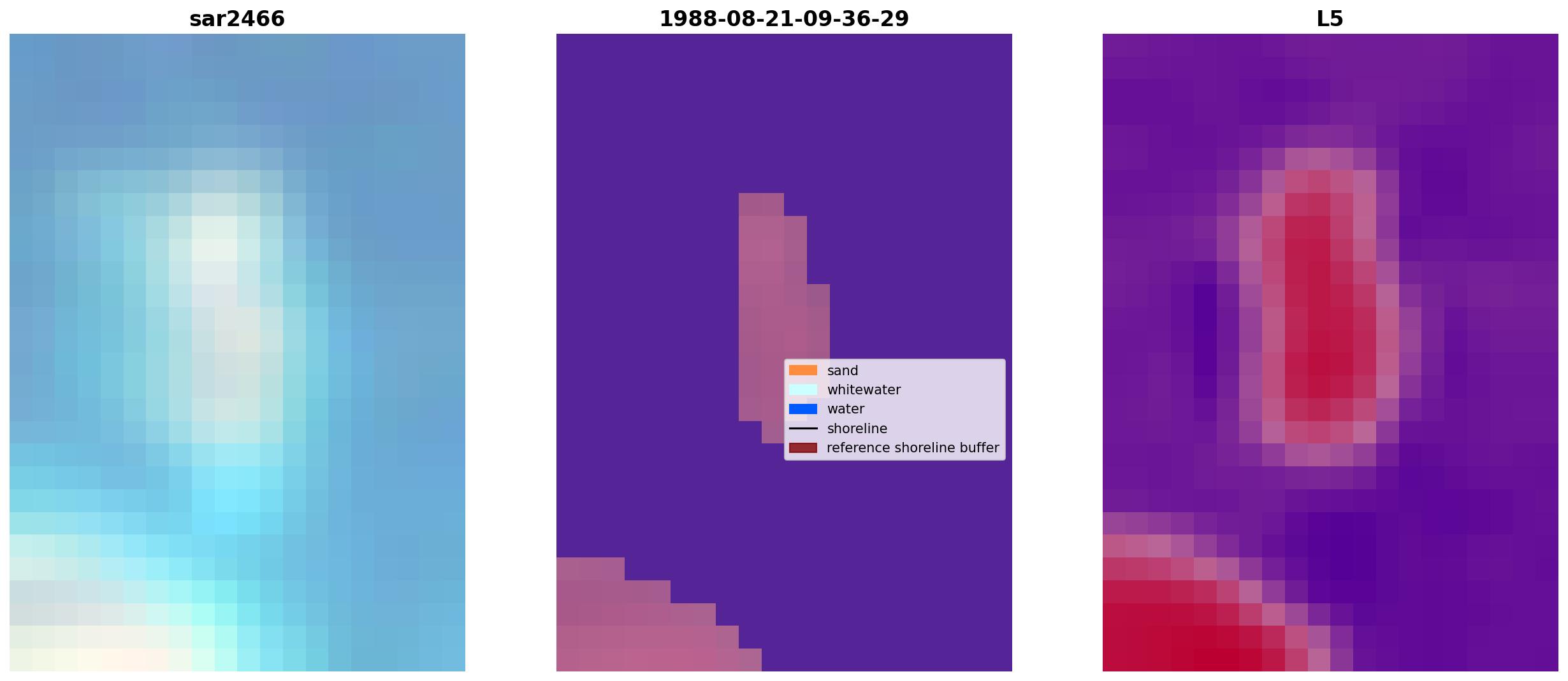 sar2466

1988-08-21-09-36-29

sand
whitewater
water
shoreline
reference shoreline buffer

L5